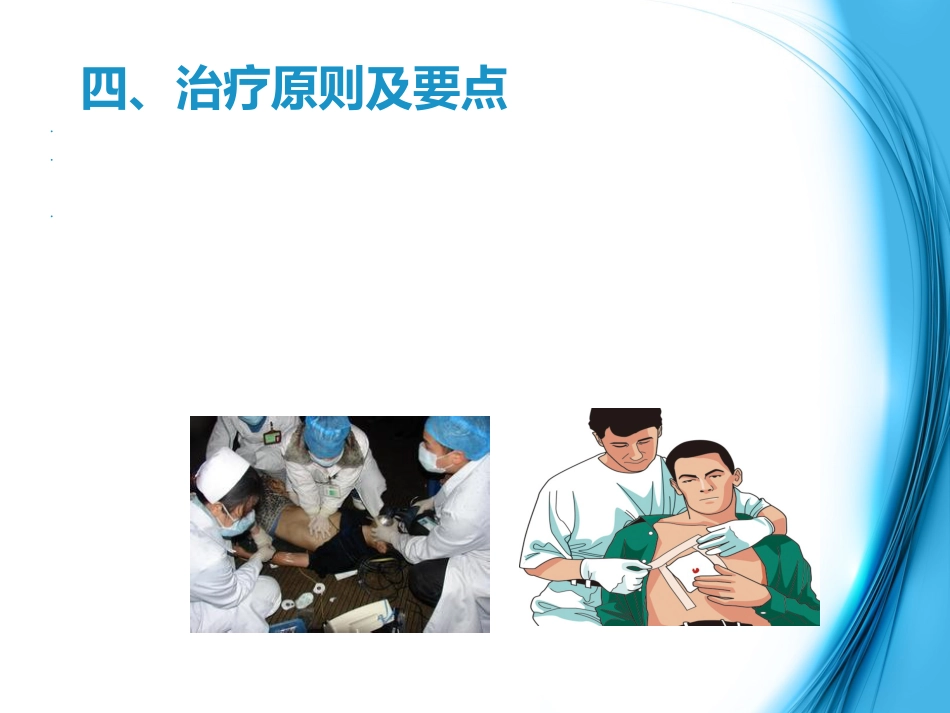 四、治疗原则及要点